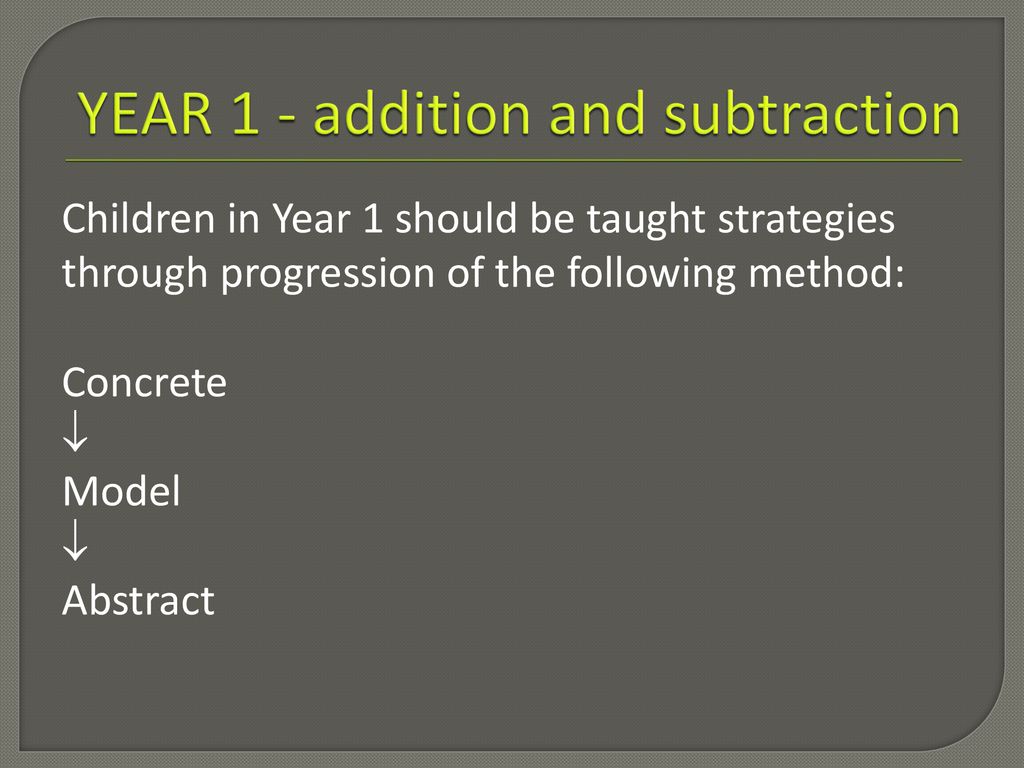 YEAR 1 - addition and subtraction

Children in Year 1 should be taught strategies through progression of the following method:

Concrete
↓
Model
↓
Abstract